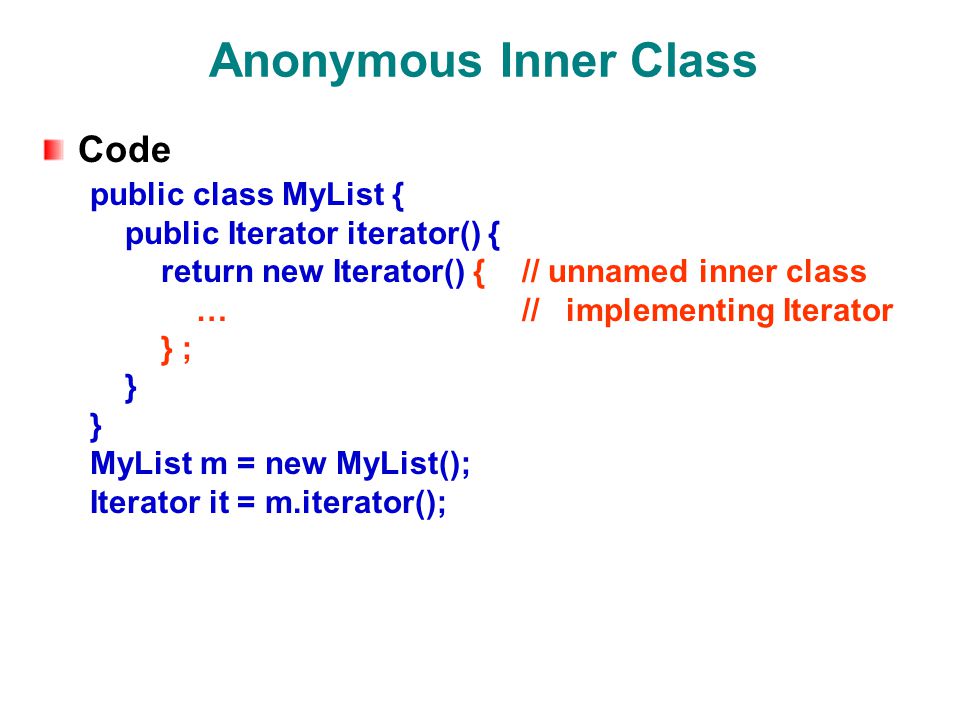 Anonymous Inner Class

Code

public class MyList {
public Iterator iterator() {
return new Iterator() { // unnamed inner class
… // implementing Iterator
} ;
}
}
MyList m = new MyList();
Iterator it = m.iterator();